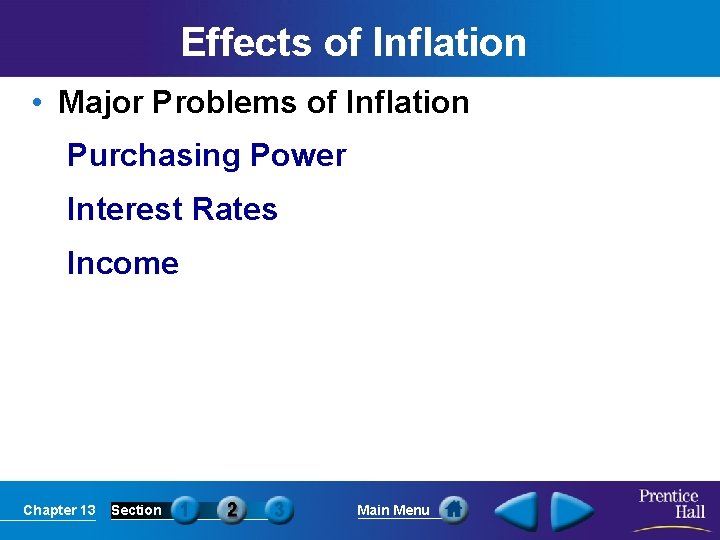 Effects of Inflation

• Major Problems of Inflation

Purchasing Power

Interest Rates

Income

Chapter 13 Section 1 2 3 Main Menu Prentice Hall